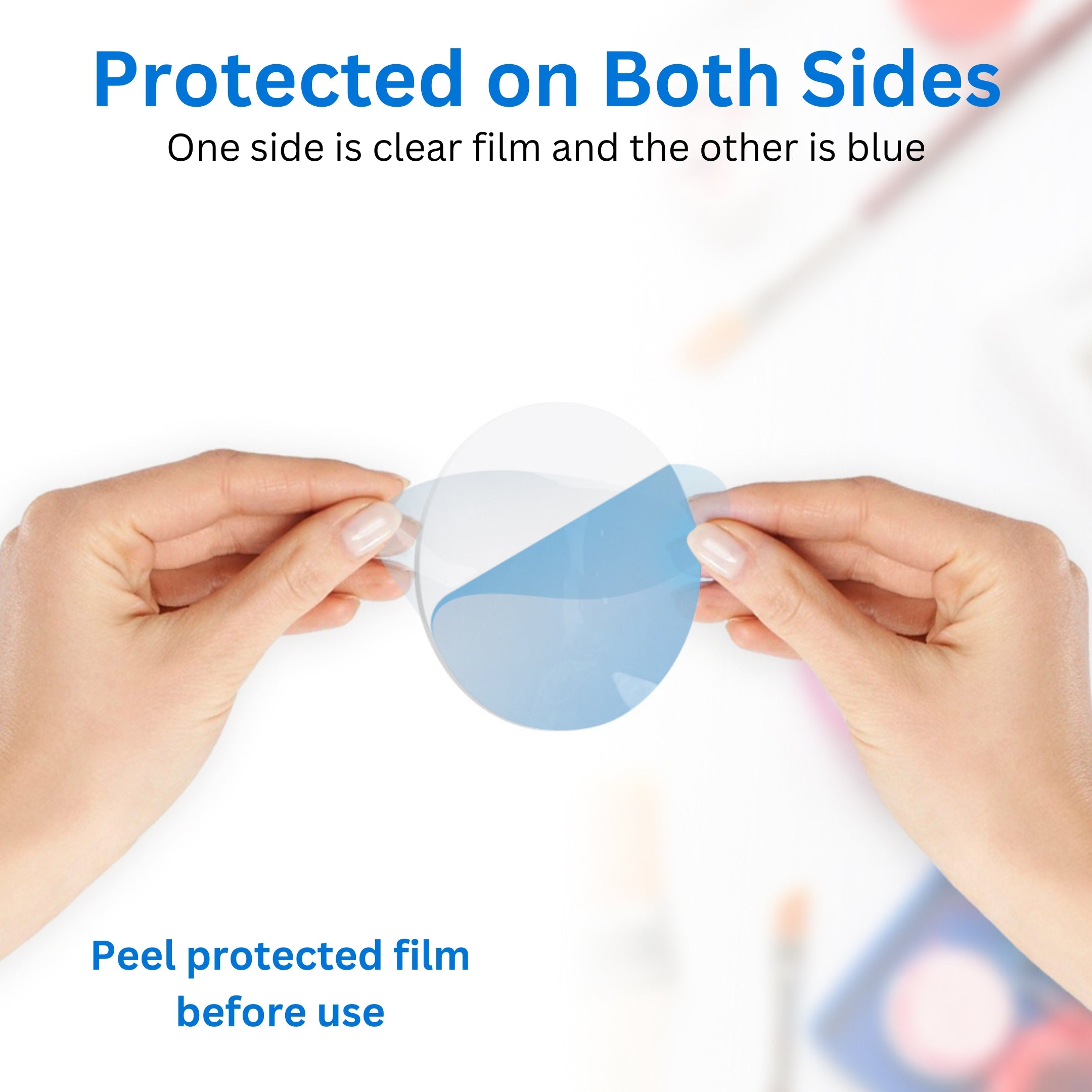 Protected on Both Sides
One side is clear film and the other is blue

Peel protected film before use